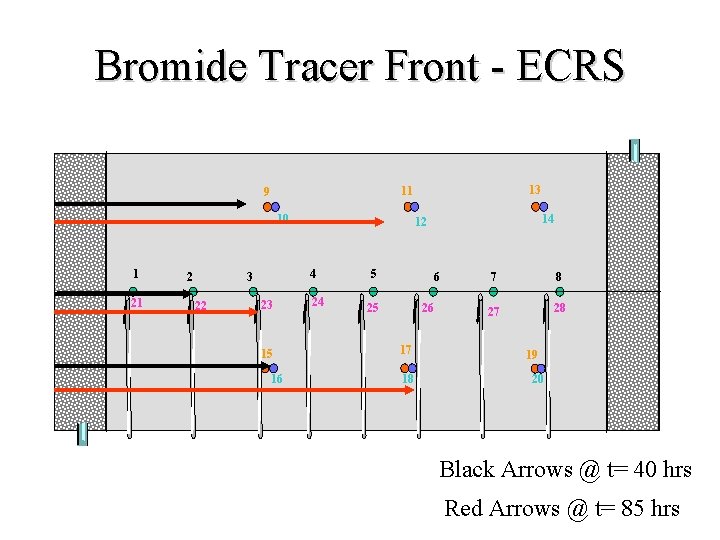 Bromide Tracer Front - ECRS

9
10
11
12
13
14

1
2
3
4
5
6
7
8

21
22
23
24
25
26
27
28

15
16
17
18
19
20

Black Arrows @ t= 40 hrs

Red Arrows @ t= 85 hrs